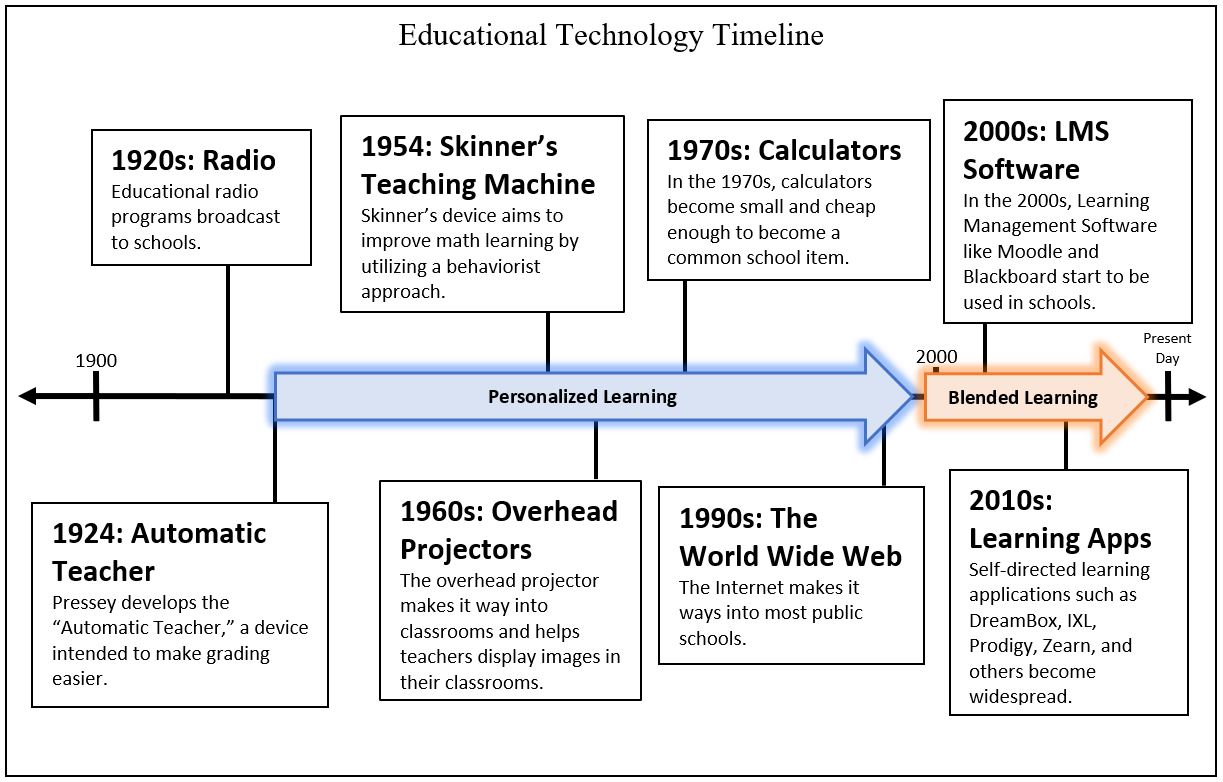 Educational Technology Timeline

1920s: Radio
Educational radio programs broadcast to schools.

1954: Skinner's Teaching Machine
Skinner's device aims to improve math learning by utilizing a behaviorist approach.

1970s: Calculators
In the 1970s, calculators become small and cheap enough to become a common school item.

2000s: LMS Software
In the 2000s, Learning Management Software like Moodle and Blackboard start to be used in schools.

1900

Personalized Learning

2000

Blended Learning

Present Day

1924: Automatic Teacher
Pressey develops the "Automatic Teacher," a device intended to make grading easier.

1960s: Overhead Projectors
The overhead projector makes it way into classrooms and helps teachers display images in their classrooms.

1990s: The World Wide Web
The Internet makes it ways into most public schools.

2010s: Learning Apps
Self-directed learning applications such as DreamBox, IXL, Prodigy, Zearn, and others become widespread.